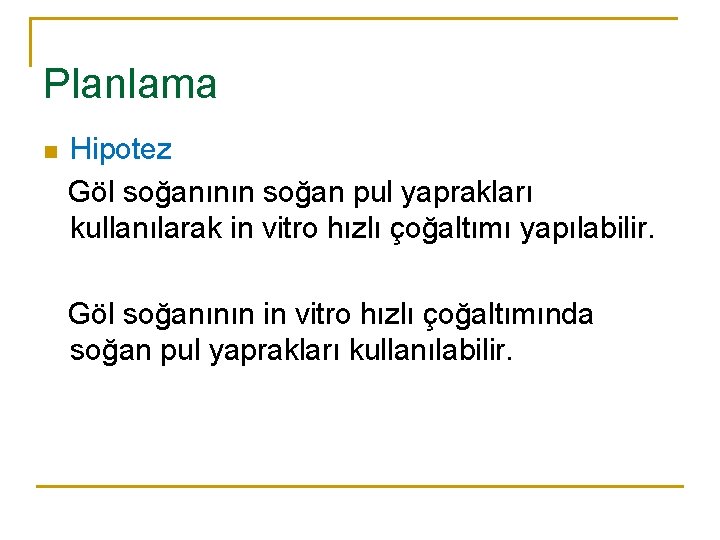 Planlama

Hipotez

Göl soğanının soğan pul yaprakları kullanılarak in vitro hızlı çoğaltımı yapılabilir.

Göl soğanının in vitro hızlı çoğaltımında soğan pul yaprakları kullanılabilir.